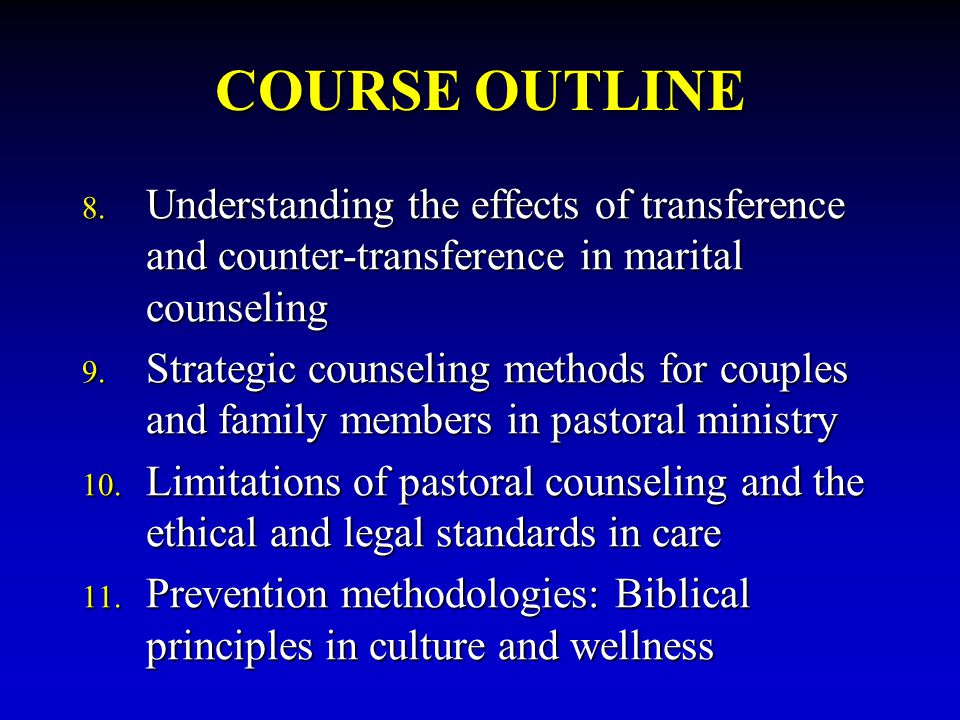 COURSE OUTLINE

8. Understanding the effects of transference and counter-transference in marital counseling
9. Strategic counseling methods for couples and family members in pastoral ministry
10. Limitations of pastoral counseling and the ethical and legal standards in care
11. Prevention methodologies: Biblical principles in culture and wellness